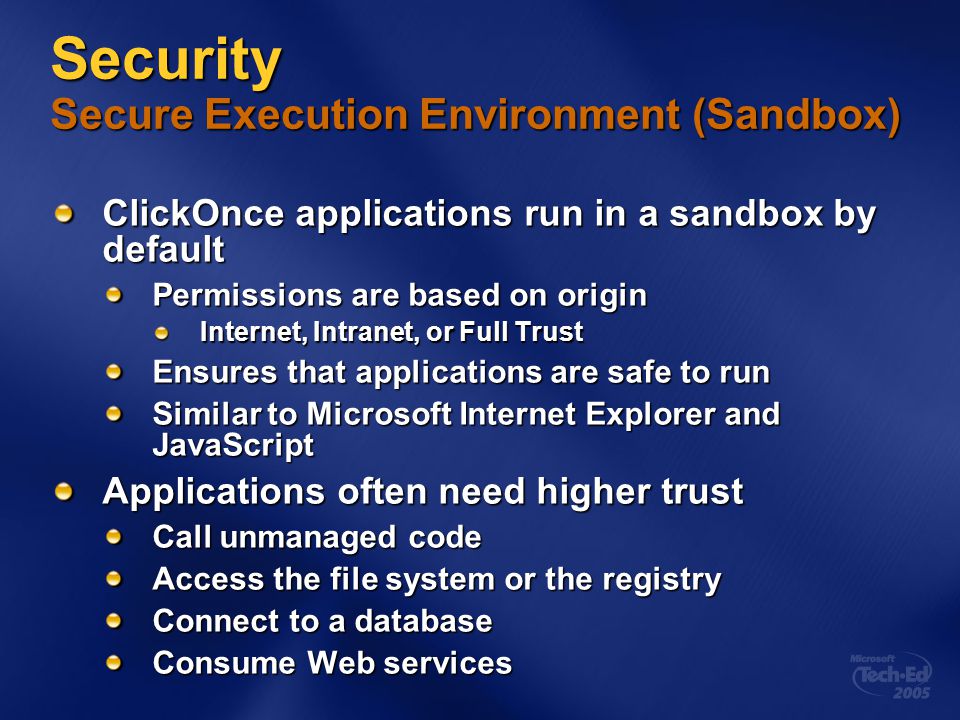 Security
Secure Execution Environment (Sandbox)

ClickOnce applications run in a sandbox by default

Permissions are based on origin

Internet, Intranet, or Full Trust

Ensures that applications are safe to run

Similar to Microsoft Internet Explorer and JavaScript

Applications often need higher trust

Call unmanaged code

Access the file system or the registry

Connect to a database

Consume Web services

Microsoft Tech·Ed 2005